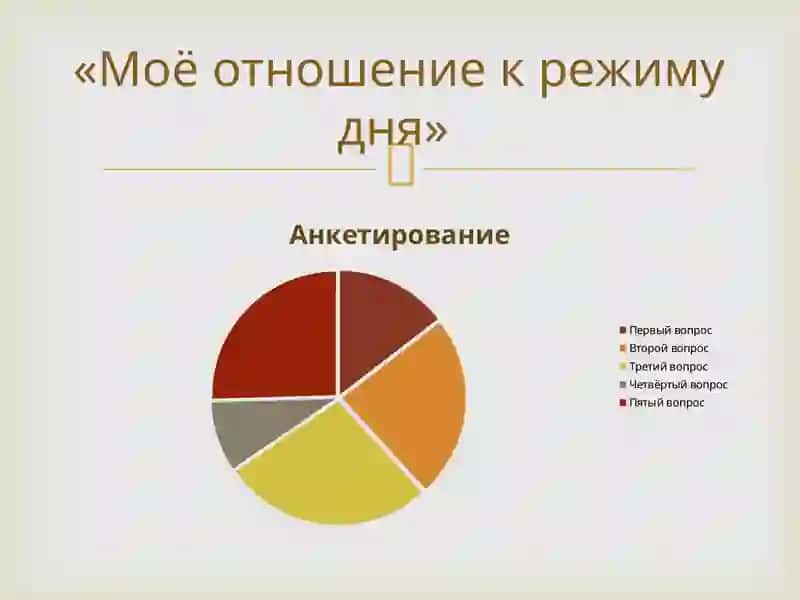 «Моё отношение к режиму дня»

Анкетирование

Первый вопрос
Второй вопрос
Третий вопрос
Четвёртый вопрос
Пятый вопрос